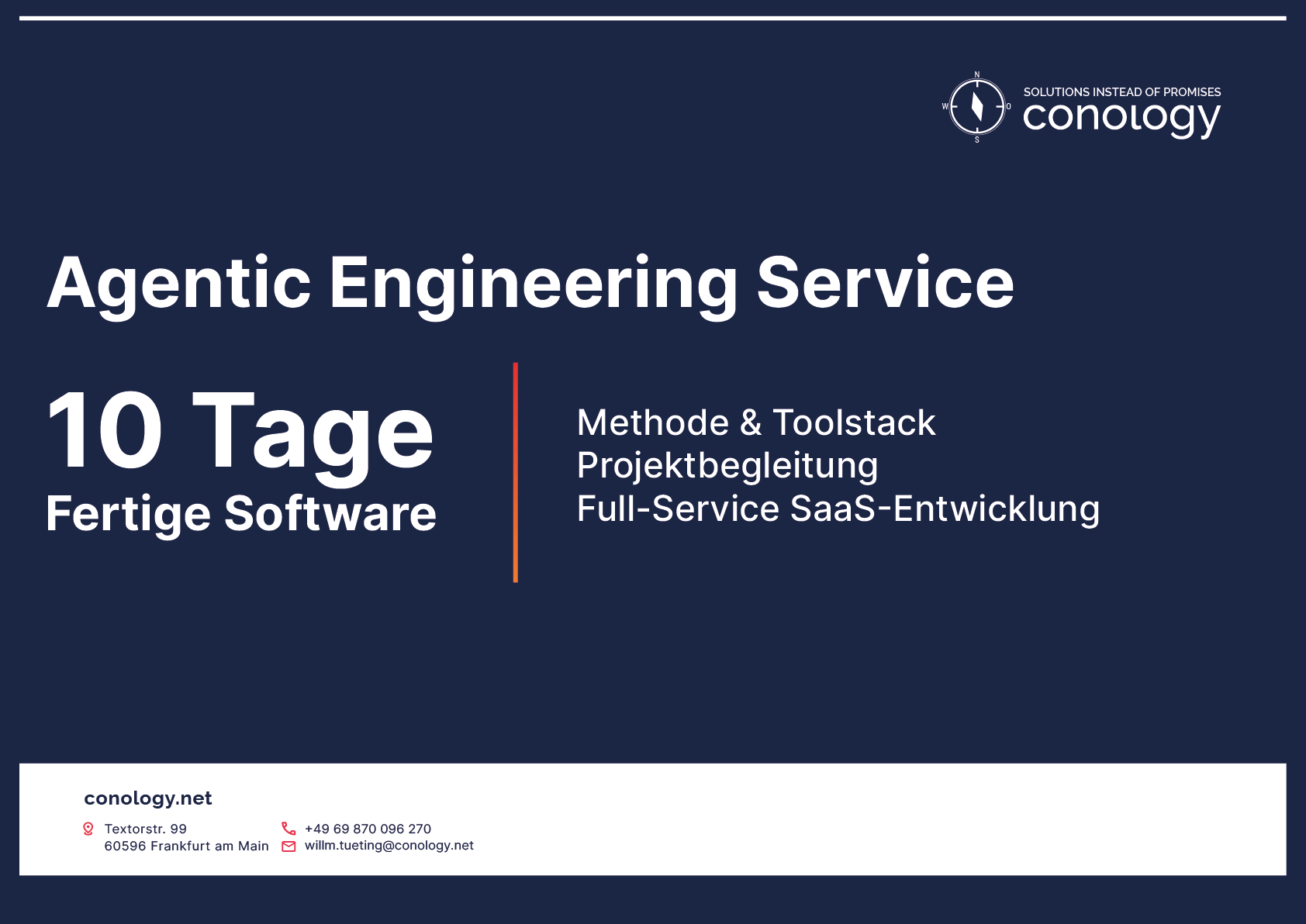 N
W O
S

SOLUTIONS INSTEAD OF PROMISES
conology

Agentic Engineering Service

10 Tage
Fertige Software

Methode & Toolstack
Projektbegleitung
Full-Service SaaS-Entwicklung

conology.net

Textorstr. 99
60596 Frankfurt am Main

+49 69 870 096 270
willm.tueting@conology.net